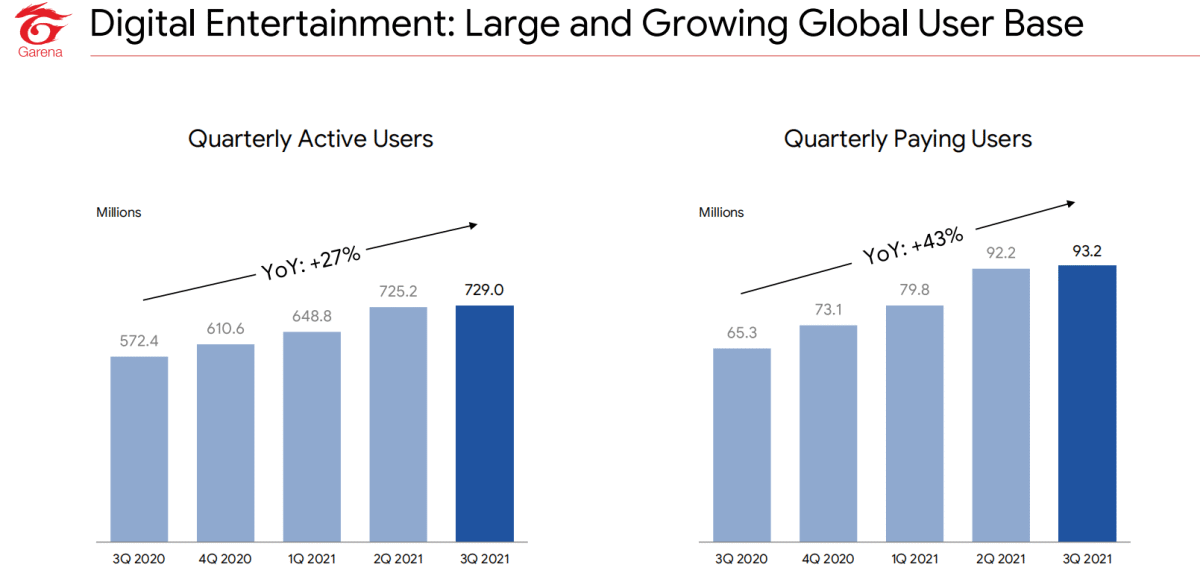 Garena

Digital Entertainment: Large and Growing Global User Base

Quarterly Active Users

Millions

YoY: +27%

572.4
610.6
648.8
725.2
729.0

3Q 2020
4Q 2020
1Q 2021
2Q 2021
3Q 2021

Quarterly Paying Users

Millions

YoY: +43%

65.3
73.1
79.8
92.2
93.2

3Q 2020
4Q 2020
1Q 2021
2Q 2021
3Q 2021